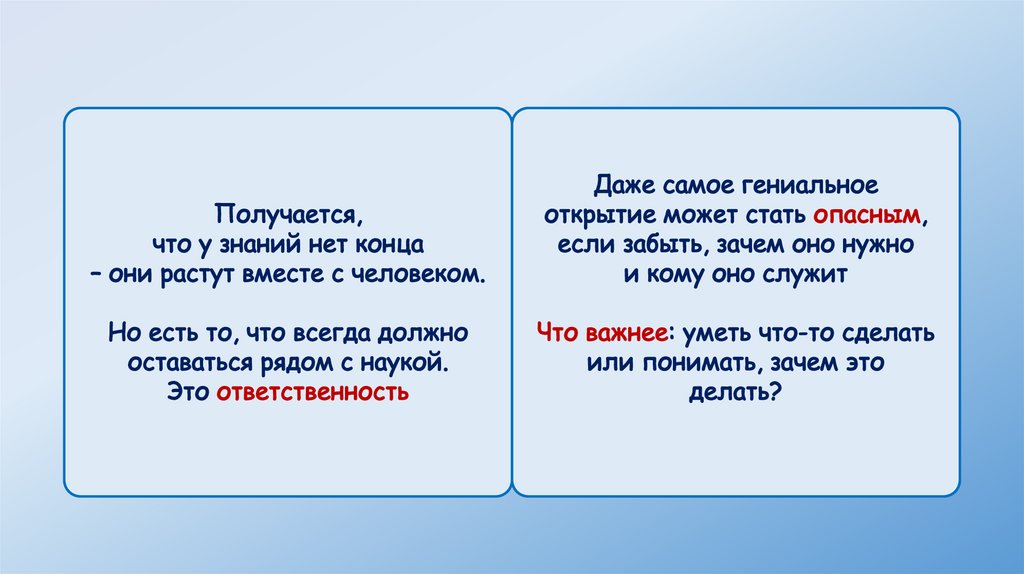 Получается, что у знаний нет конца – они растут вместе с человеком.

Но есть то, что всегда должно оставаться рядом с наукой. Это ответственность

Даже самое гениальное открытие может стать опасным, если забыть, зачем оно нужно и кому оно служит

Что важнее: уметь что-то сделать или понимать, зачем это делать?